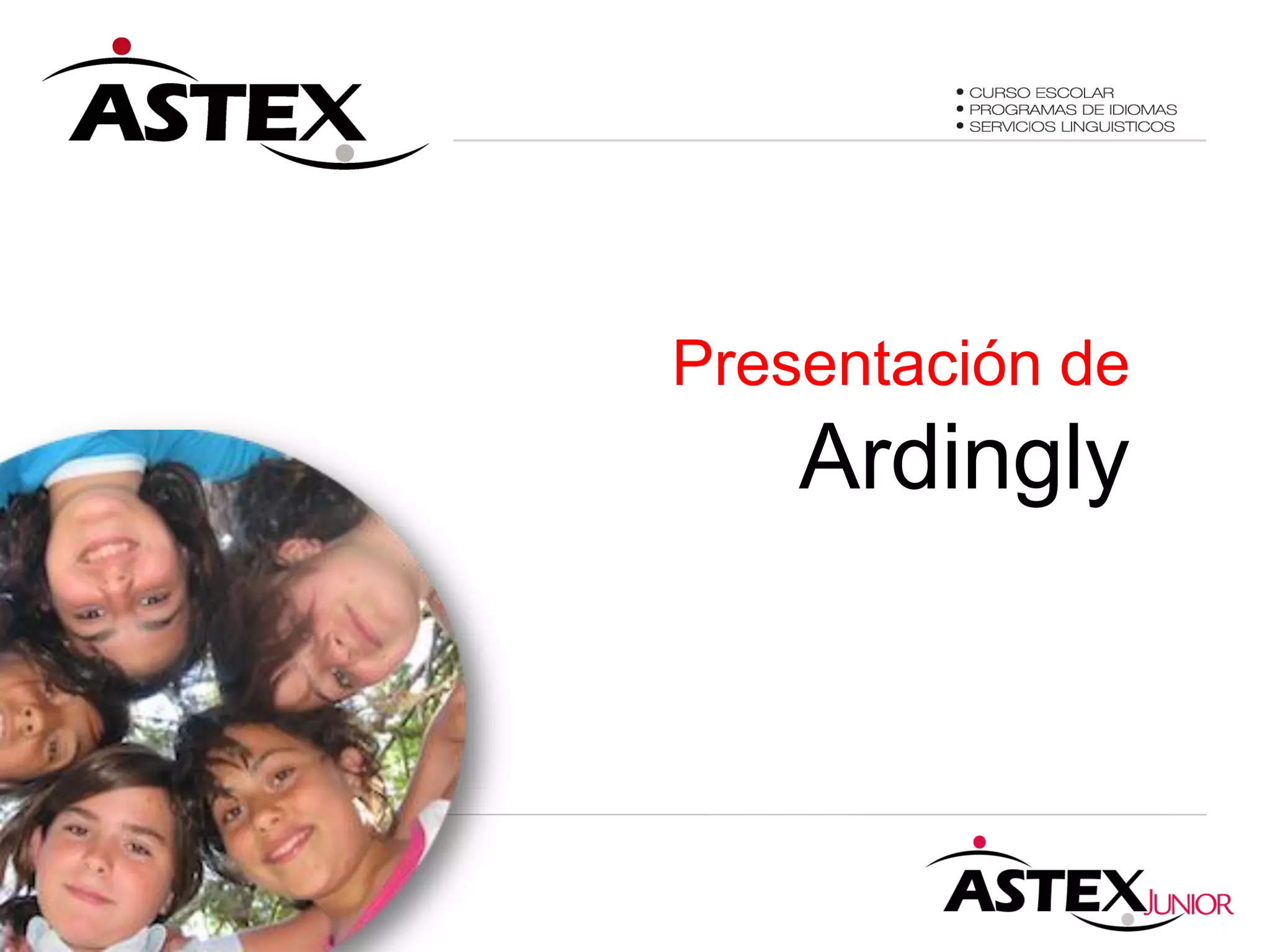 ASTEX

• CURSO ESCOLAR
• PROGRAMAS DE IDIOMAS
• SERVICIOS LINGUISTICOS

Presentación de
Ardingly

ASTEX JUNIOR